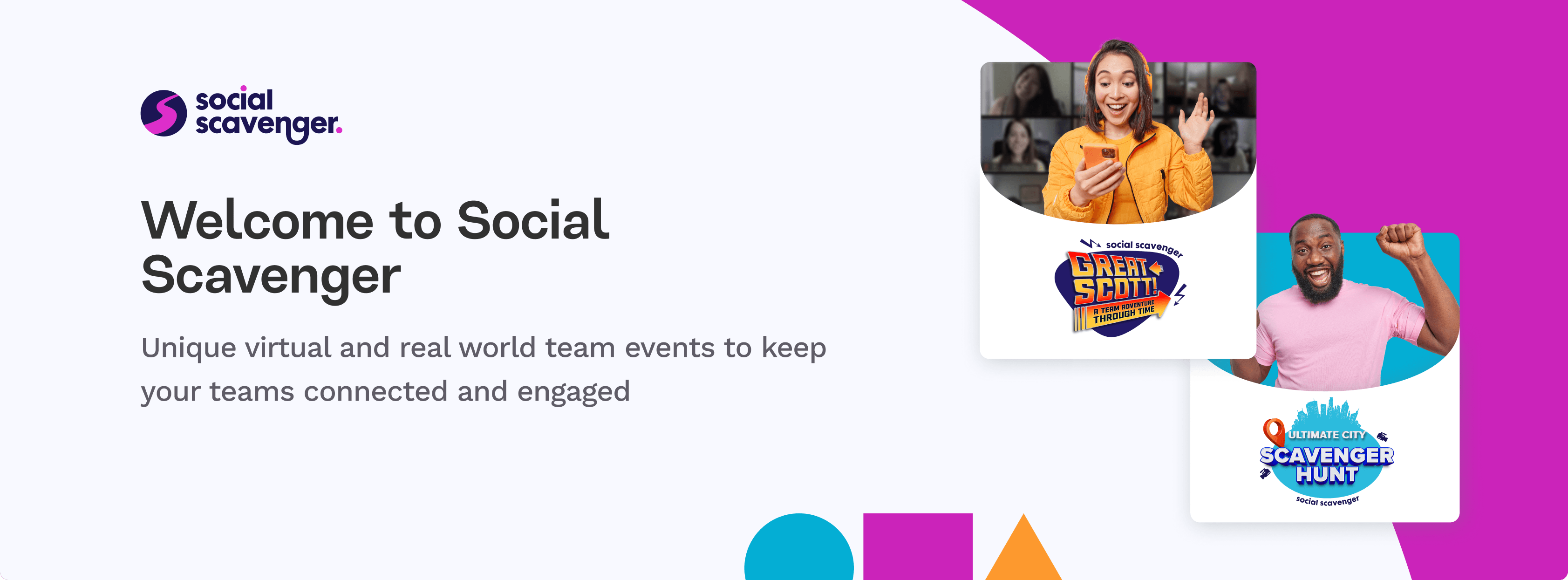 social scavenger.

Welcome to Social Scavenger

Unique virtual and real world team events to keep your teams connected and engaged

social scavenger
GREAT SCOTT!
A TEAM ADVENTURE THROUGH TIME

ULTIMATE CITY
SCAVENGER HUNT
social scavenger